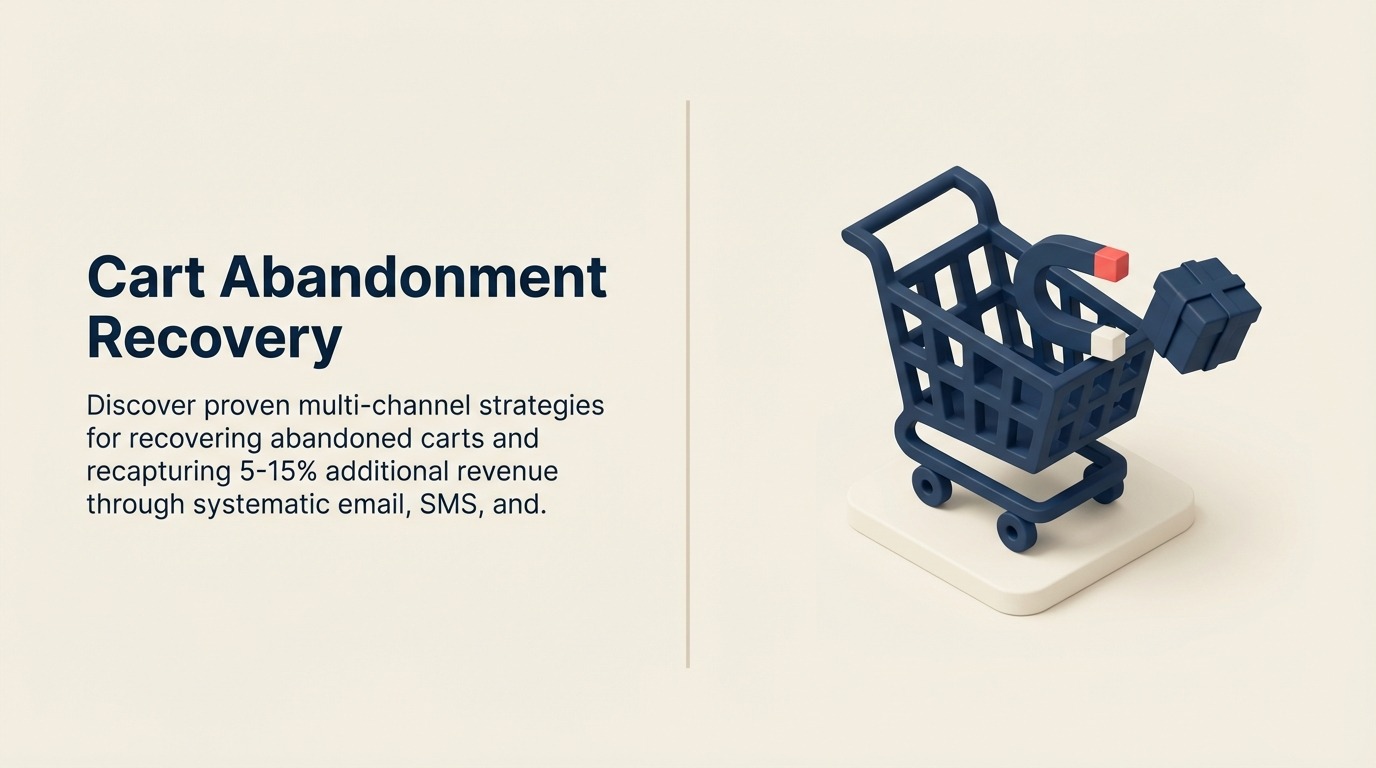 Cart Abandonment Recovery

Discover proven multi-channel strategies for recovering abandoned carts and recapturing 5-15% additional revenue through systematic email, SMS, and.